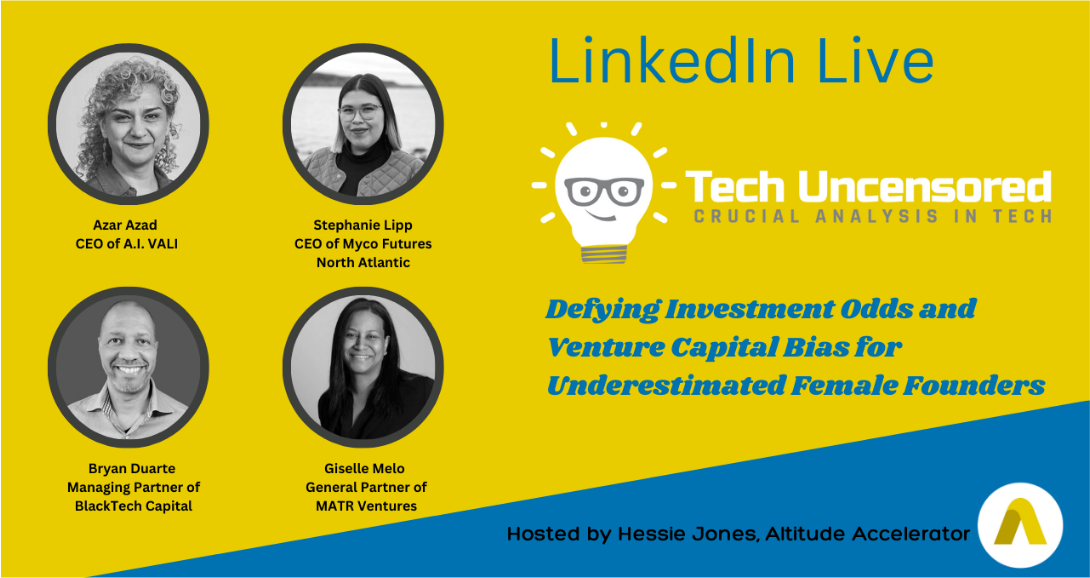 Azar Azad
CEO of A.I. VALI

Stephanie Lipp
CEO of Myco Futures
North Atlantic

Bryan Duarte
Managing Partner of
BlackTech Capital

Giselle Melo
General Partner of
MATR Ventures

LinkedIn Live

Tech Uncensored
CRUCIAL ANALYSIS IN TECH

Defying Investment Odds and Venture Capital Bias for Underestimated Female Founders

Hosted by Hessie Jones, Altitude Accelerator